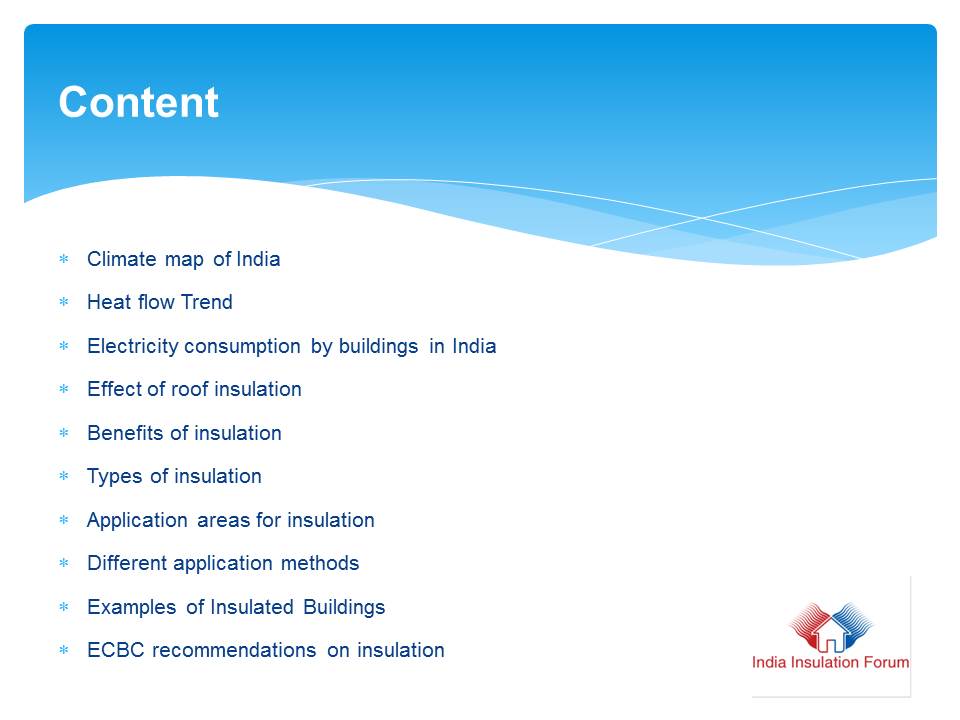 Content

* Climate map of India
* Heat flow Trend
* Electricity consumption by buildings in India
* Effect of roof insulation
* Benefits of insulation
* Types of insulation
* Application areas for insulation
* Different application methods
* Examples of Insulated Buildings
* ECBC recommendations on insulation

India Insulation Forum